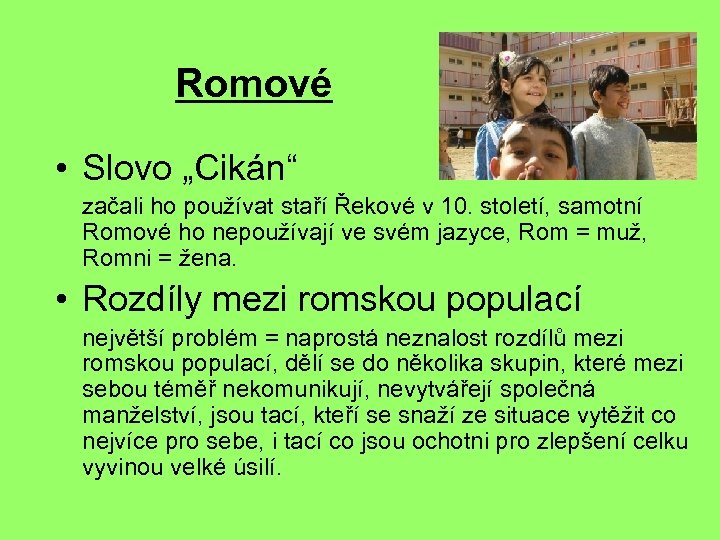 Romové

• Slovo „Cikán“

začali ho používat staří Řekové v 10. století, samotní Romové ho nepoužívají ve svém jazyce, Rom = muž, Romni = žena.

• Rozdíly mezi romskou populací

největší problém = naprostá neznalost rozdílů mezi romskou populací, dělí se do několika skupin, které mezi sebou téměř nekomunikují, nevytvářejí společná manželství, jsou tací, kteří se snaží ze situace vytěžit co nejvíce pro sebe, i tací co jsou ochotni pro zlepšení celku vyvinou velké úsilí.